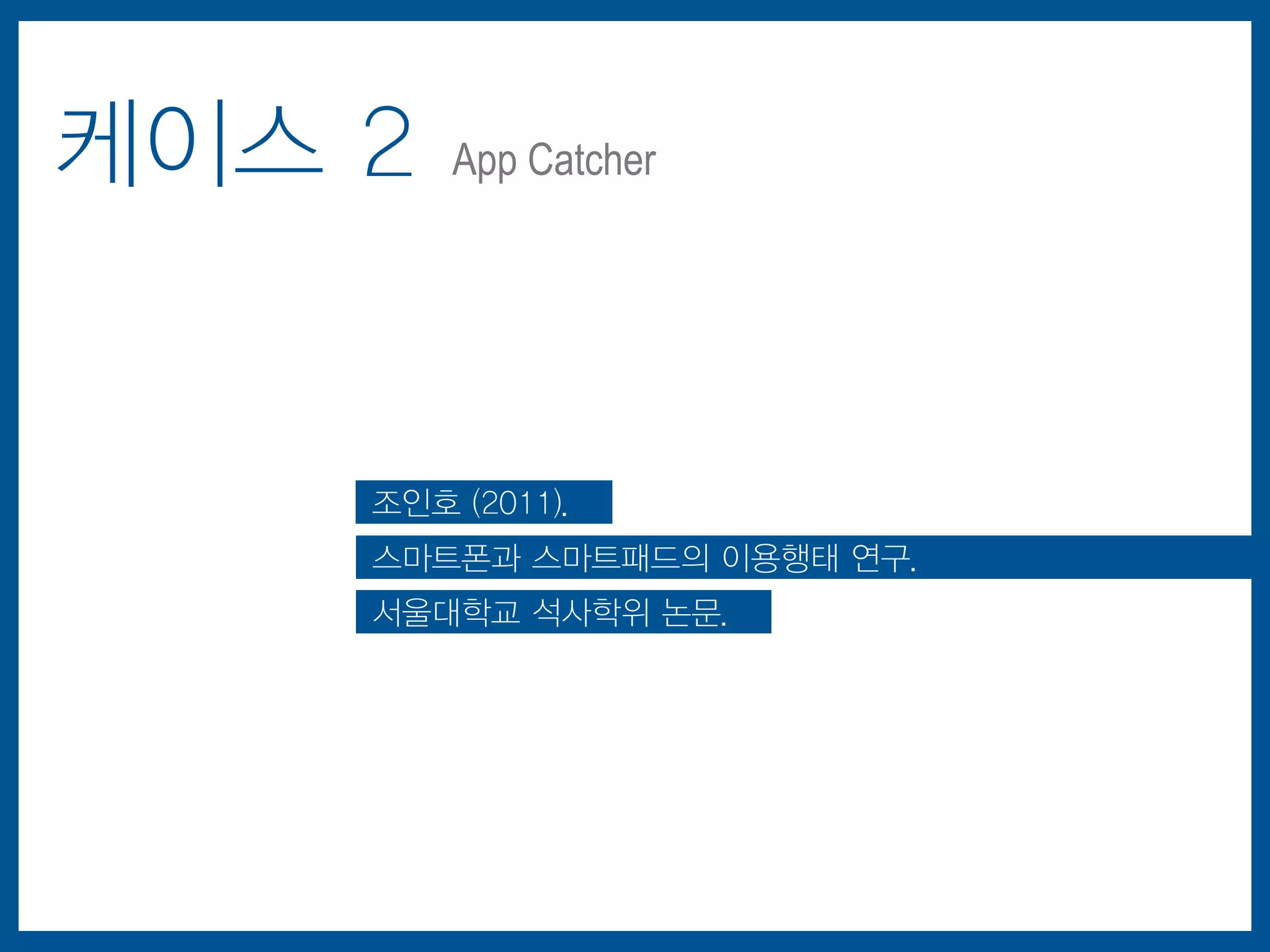 케이스 2 App Catcher

조인호 (2011).

스마트폰과 스마트패드의 이용행태 연구.

서울대학교 석사학위 논문.